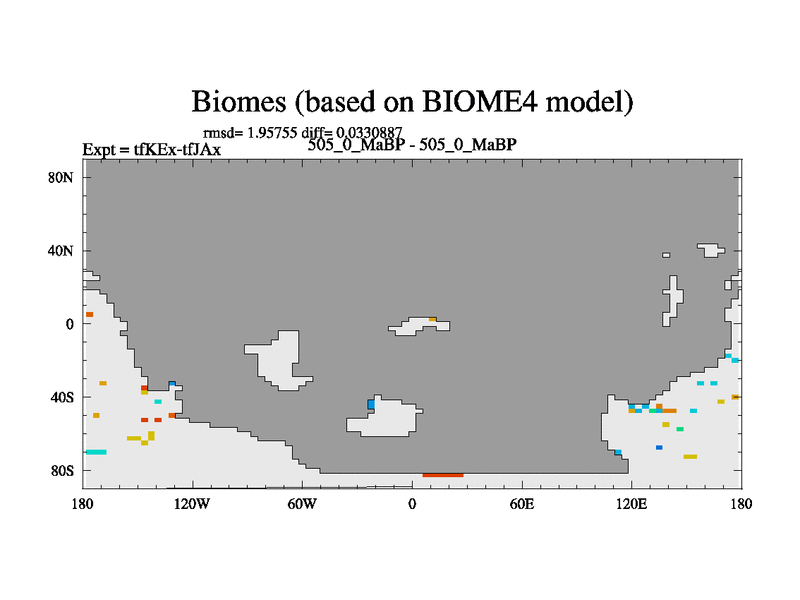 Biomes (based on BIOME4 model)

rmsd= 1.95755 diff= 0.0330887

Expt = tfKEx-tfJAx

505_0_MaBP - 505_0_MaBP

80N

40N

0

40S

80S

180

120W

60W

0

60E

120E

180